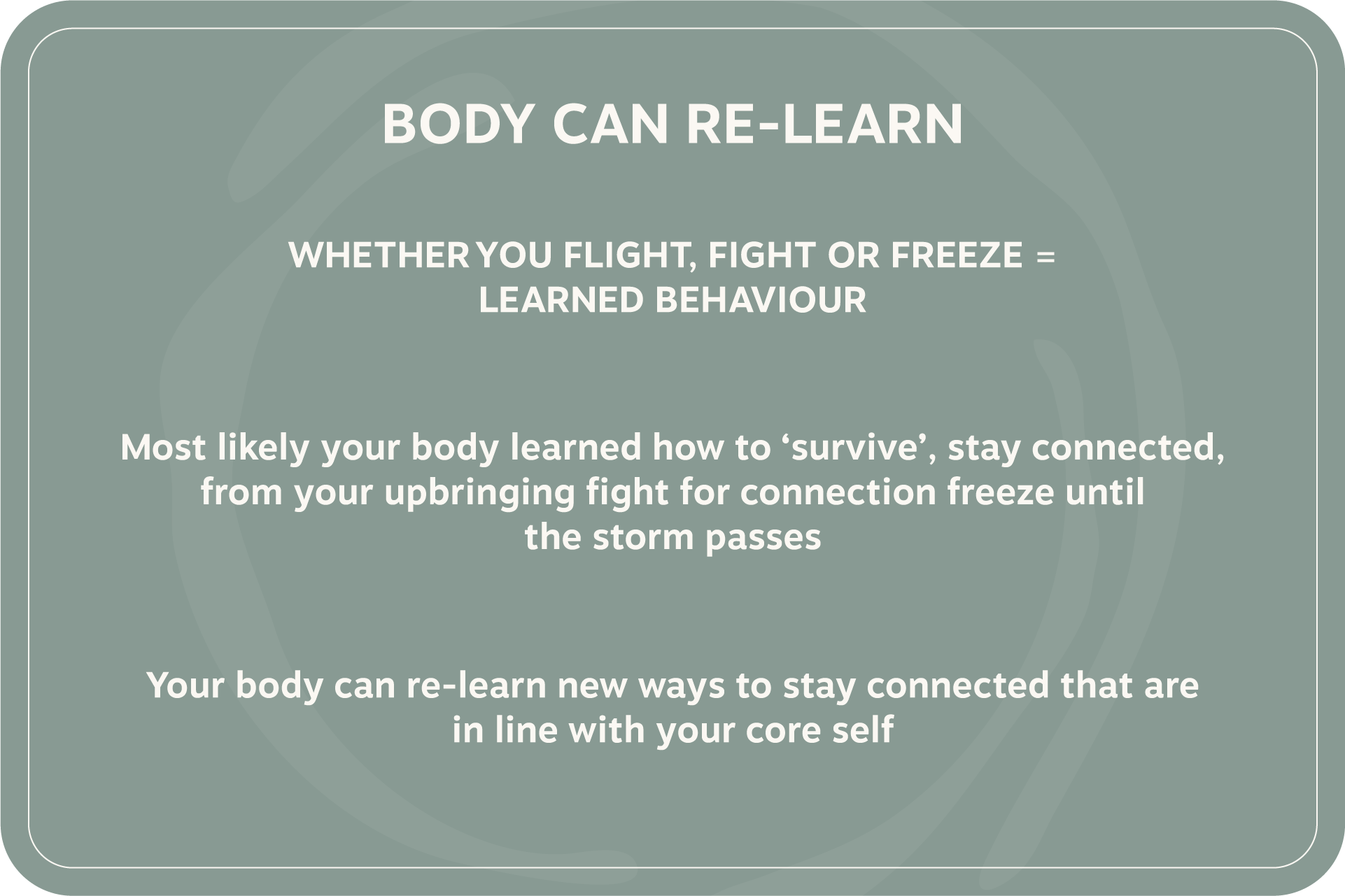 BODY CAN RE-LEARN

WHETHER YOU FLIGHT, FIGHT OR FREEZE = LEARNED BEHAVIOUR

Most likely your body learned how to ‘survive’, stay connected, from your upbringing fight for connection freeze until the storm passes

Your body can re-learn new ways to stay connected that are in line with your core self